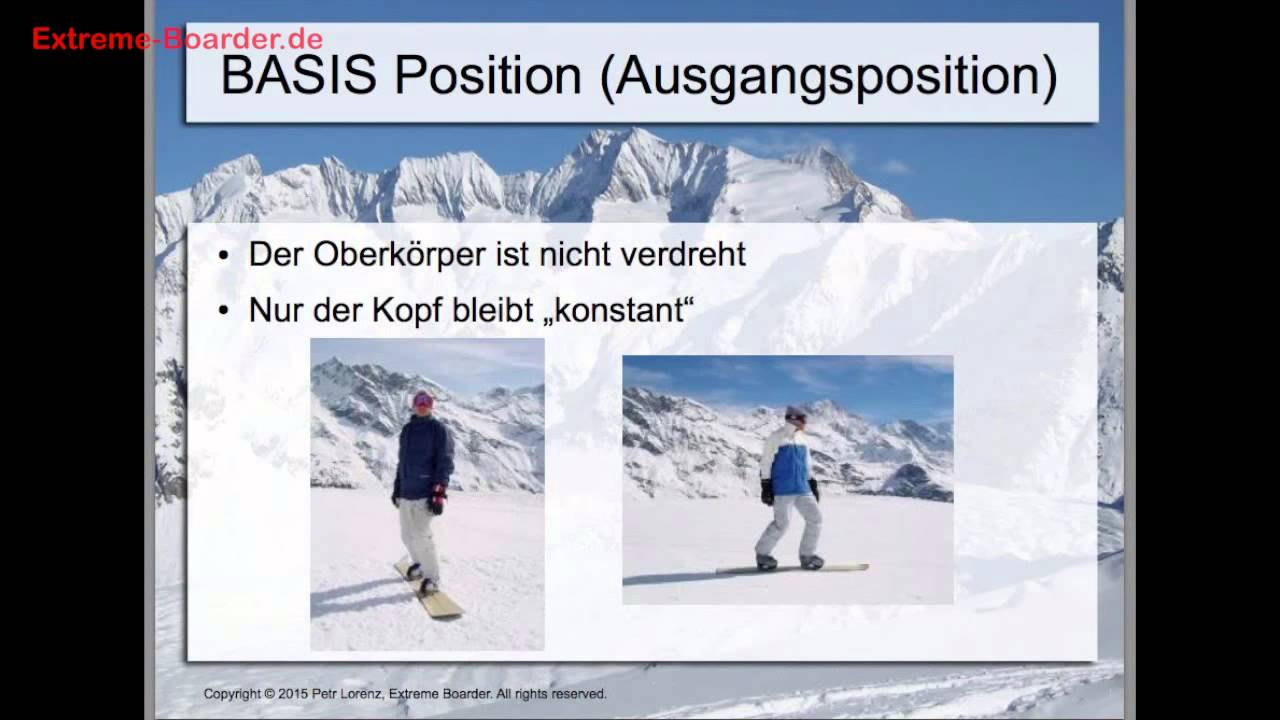 Extreme-Boarder.de

BASIS Position (Ausgangsposition)

• Der Oberkörper ist nicht verdreht
• Nur der Kopf bleibt „konstant“

Copyright © 2015 Petr Lorenz, Extreme Boarder. All rights reserved.